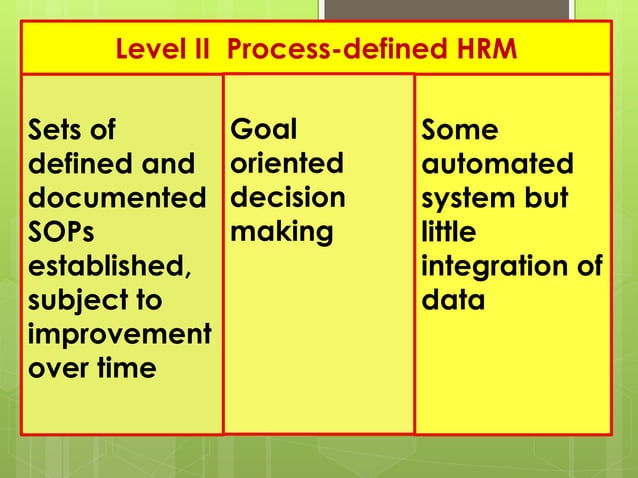 Level II Process-defined HRM

Sets of defined and documented SOPs established, subject to improvement over time

Goal oriented decision making

Some automated system but little integration of data